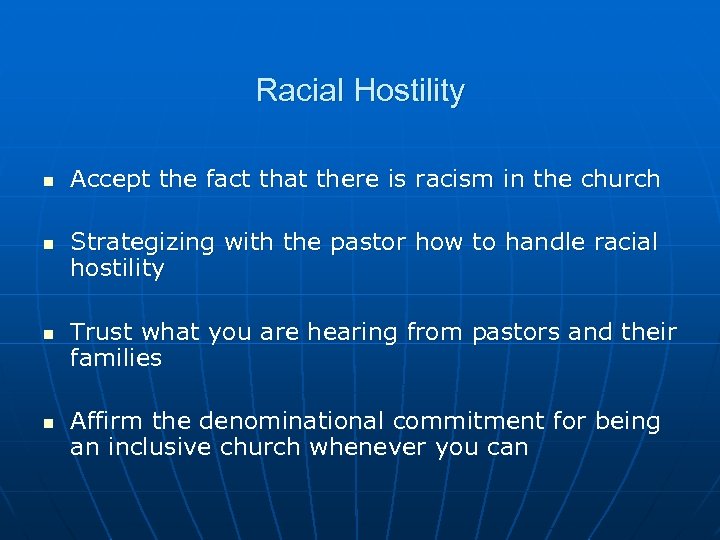 Racial Hostility

- Accept the fact that there is racism in the church

- Strategizing with the pastor how to handle racial hostility

- Trust what you are hearing from pastors and their families

- Affirm the denominational commitment for being an inclusive church whenever you can